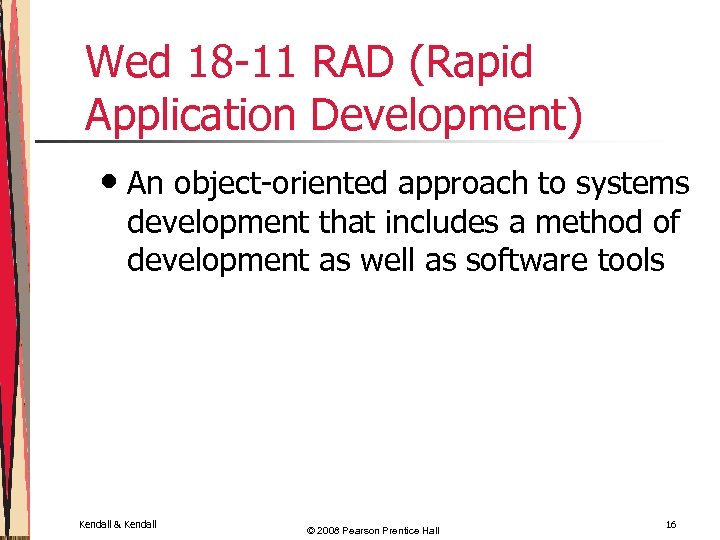 Wed 18-11 RAD (Rapid Application Development)

• An object-oriented approach to systems development that includes a method of development as well as software tools

Kendall & Kendall

© 2008 Pearson Prentice Hall

16